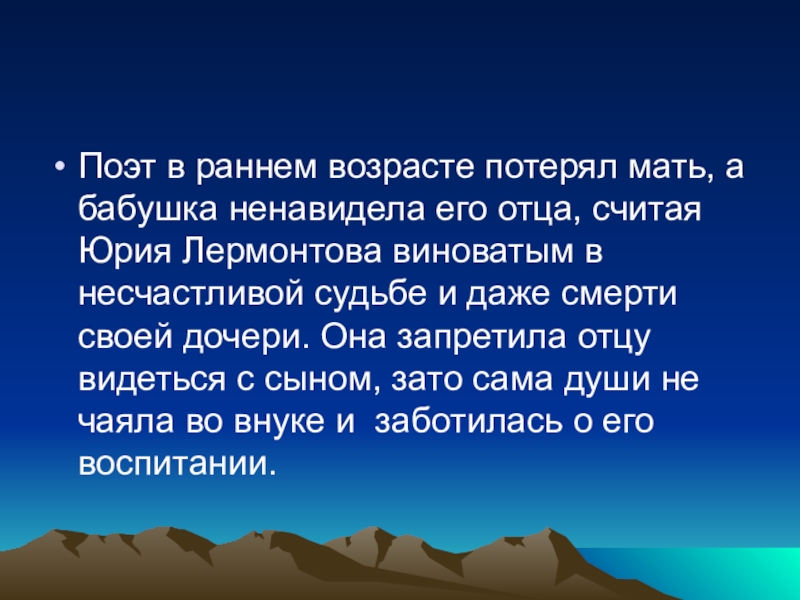 • Поэт в раннем возрасте потерял мать, а бабушка ненавидела его отца, считая Юрия Лермонтова виноватым в несчастливой судьбе и даже смерти своей дочери. Она запретила отцу видеться с сыном, зато сама души не чаяла во внуке и заботилась о его воспитании.